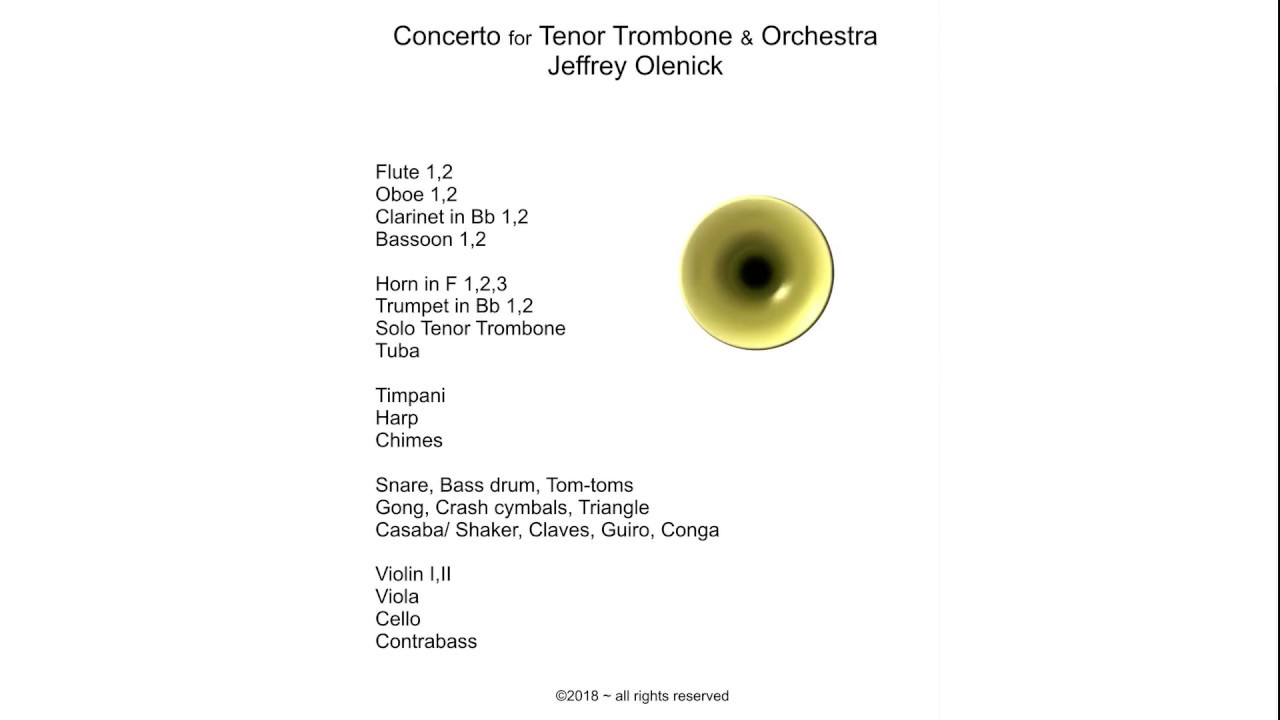 Concerto for Tenor Trombone & Orchestra
Jeffrey Olenick

Flute 1,2
Oboe 1,2
Clarinet in Bb 1,2
Bassoon 1,2

Horn in F 1,2,3
Trumpet in Bb 1,2
Solo Tenor Trombone
Tuba

Timpani
Harp
Chimes

Snare, Bass drum, Tom-toms
Gong, Crash cymbals, Triangle
Casaba/ Shaker, Claves, Guiro, Conga

Violin I,II
Viola
Cello
Contrabass

©2018 ~ all rights reserved